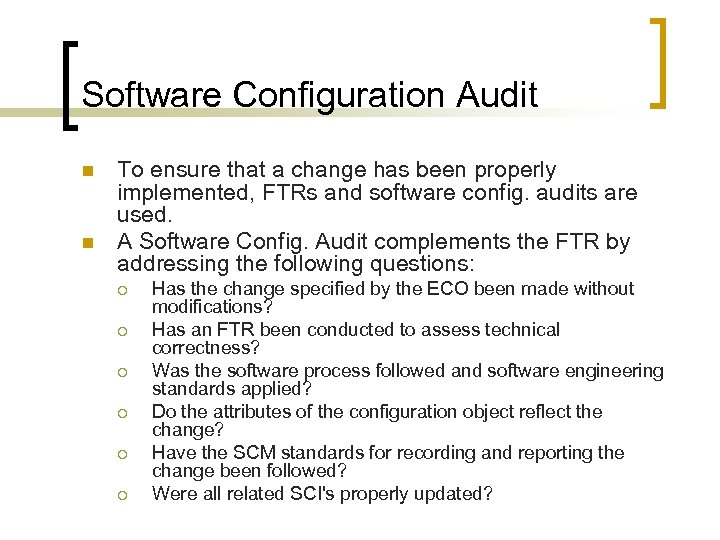 Software Configuration Audit

- To ensure that a change has been properly implemented, FTRs and software config. audits are used.
- A Software Config. Audit complements the FTR by addressing the following questions:
  - Has the change specified by the ECO been made without modifications?
  - Has an FTR been conducted to assess technical correctness?
  - Was the software process followed and software engineering standards applied?
  - Do the attributes of the configuration object reflect the change?
  - Have the SCM standards for recording and reporting the change been followed?
  - Were all related SCI's properly updated?